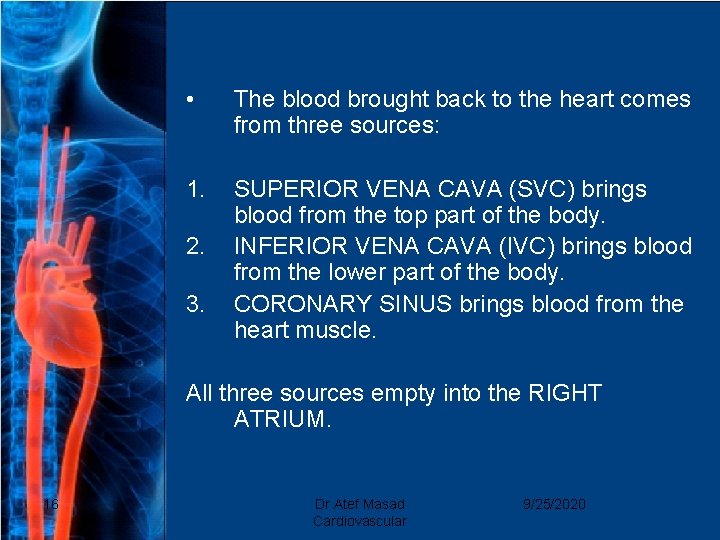 • The blood brought back to the heart comes from three sources:

1. SUPERIOR VENA CAVA (SVC) brings blood from the top part of the body.
2. INFERIOR VENA CAVA (IVC) brings blood from the lower part of the body.
3. CORONARY SINUS brings blood from the heart muscle.

All three sources empty into the RIGHT ATRIUM.

16

Dr Atef Masad Cardiovascular

9/25/2020